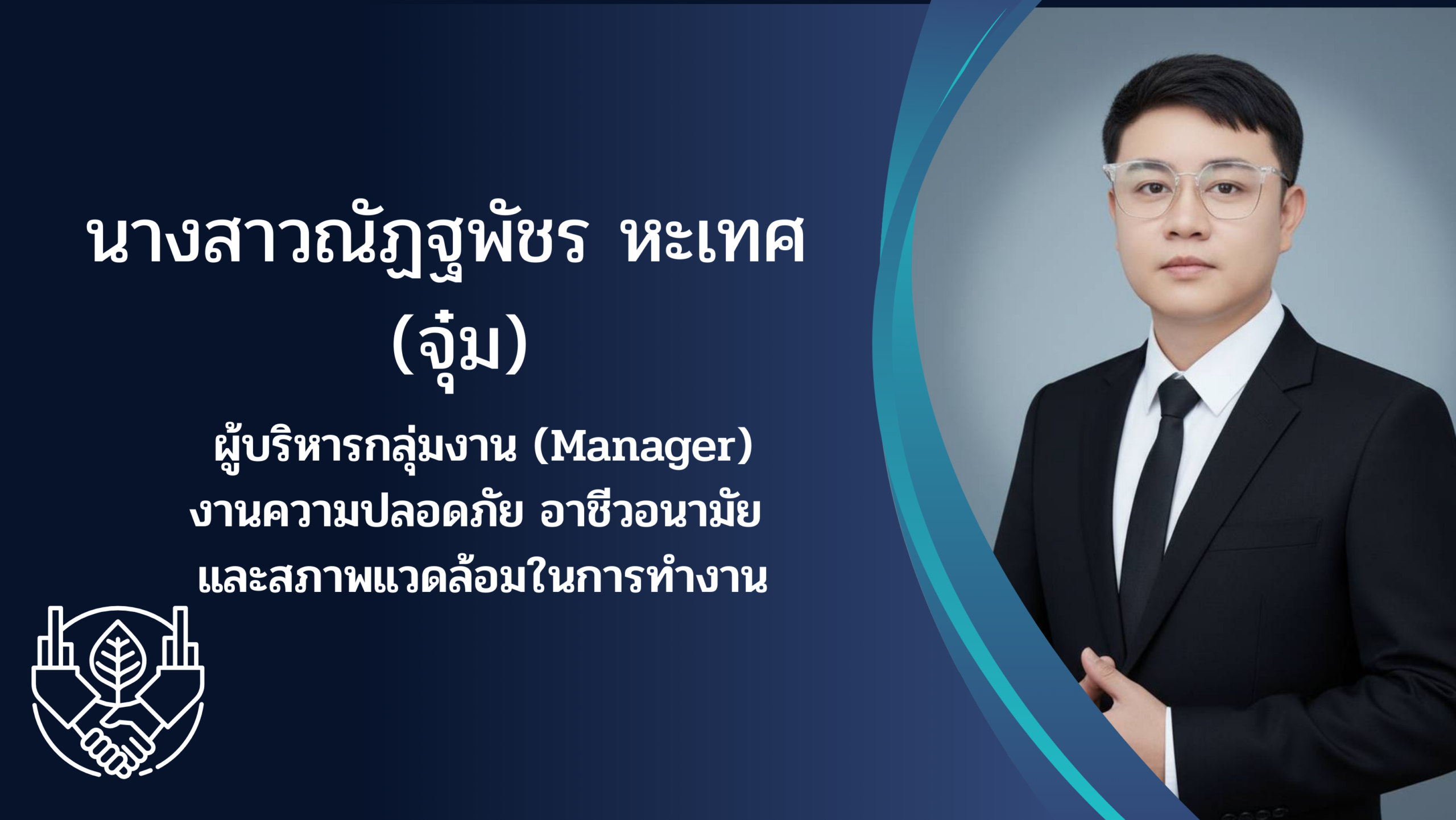 นางสาวณัฏฐพัชร หะเทศ (จุ๋ม)

ผู้บริหารกลุ่มงาน (Manager) งานความปลอดภัย อาชีวอนามัย และสภาพแวดล้อมในการทำงาน